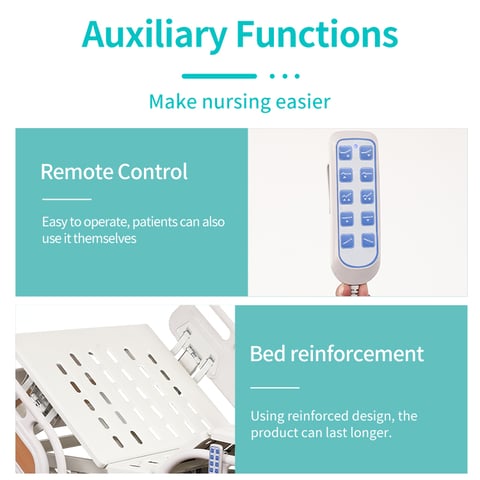 Auxiliary Functions

Make nursing easier

Remote Control

Easy to operate, patients can also use it themselves

Bed reinforcement

Using reinforced design, the product can last longer.